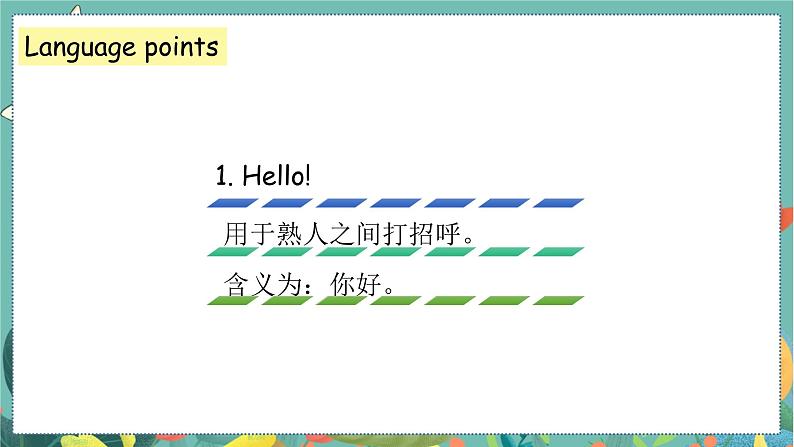 Language points

1. Hello!

用于熟人之间打招呼。

含义为：你好。